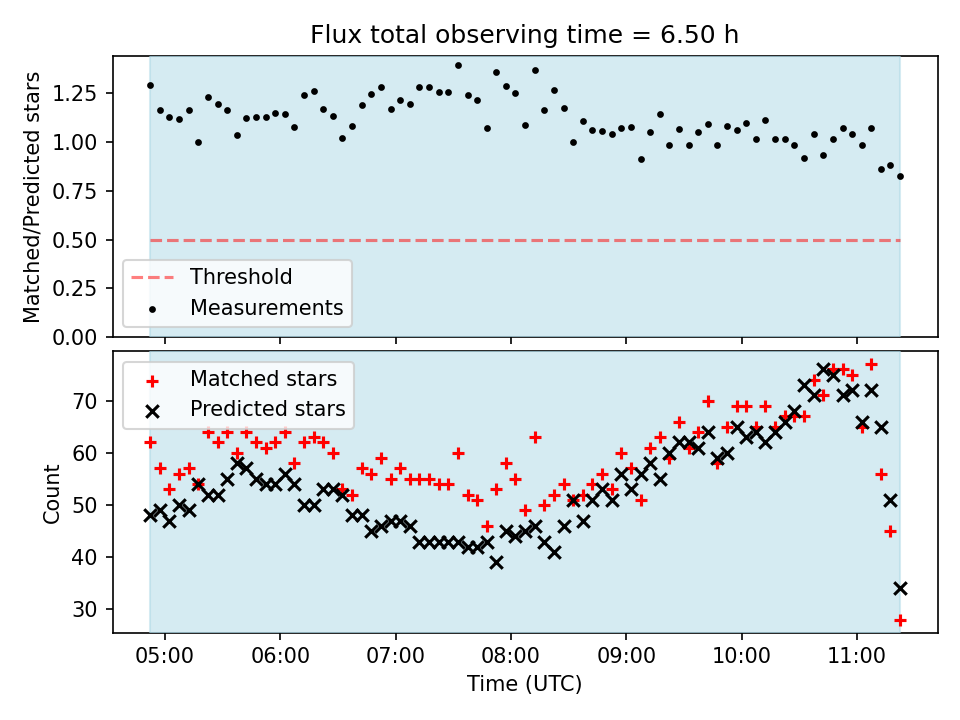 Flux total observing time = 6.50 h

Matched/Predicted stars

1.25
1.00
0.75
0.50
0.25
0.00

Threshold
Measurements

Matched stars
Predicted stars

Count

70
60
50
40
30

05:00
06:00
07:00
08:00
09:00
10:00
11:00

Time (UTC)